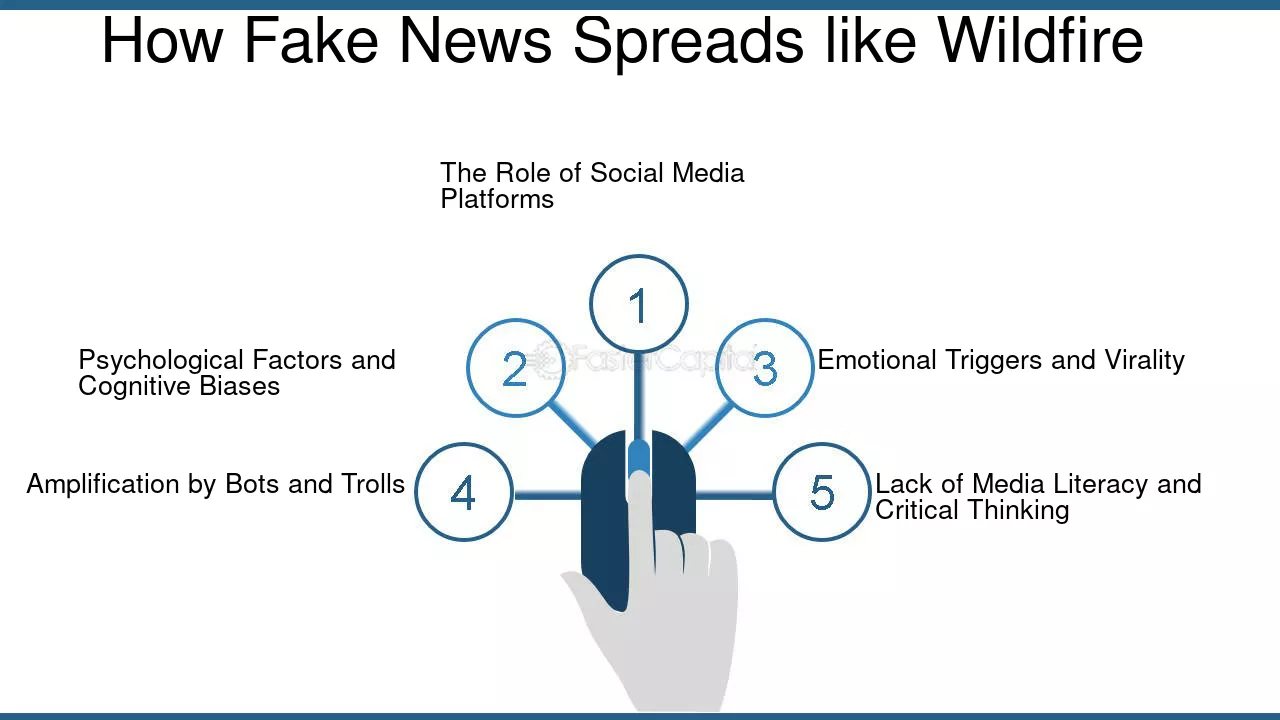 How Fake News Spreads like Wildfire

The Role of Social Media Platforms

1

Psychological Factors and Cognitive Biases

2

3

Emotional Triggers and Virality

Amplification by Bots and Trolls

4

5

Lack of Media Literacy and Critical Thinking

FasterCapital